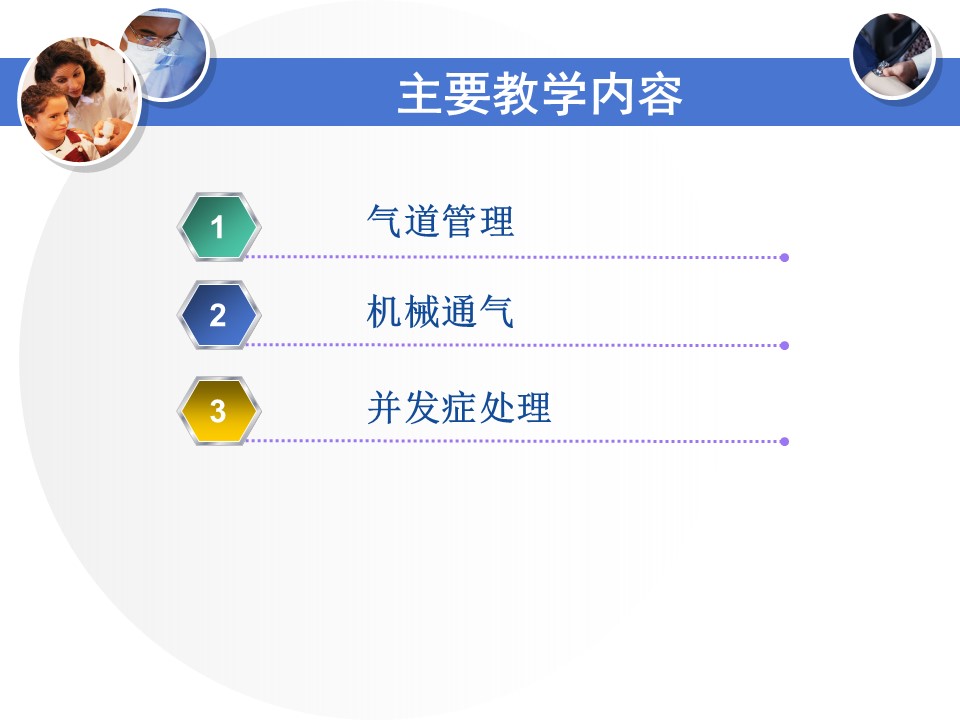 主要教学内容

1 气道管理

2 机械通气

3 并发症处理